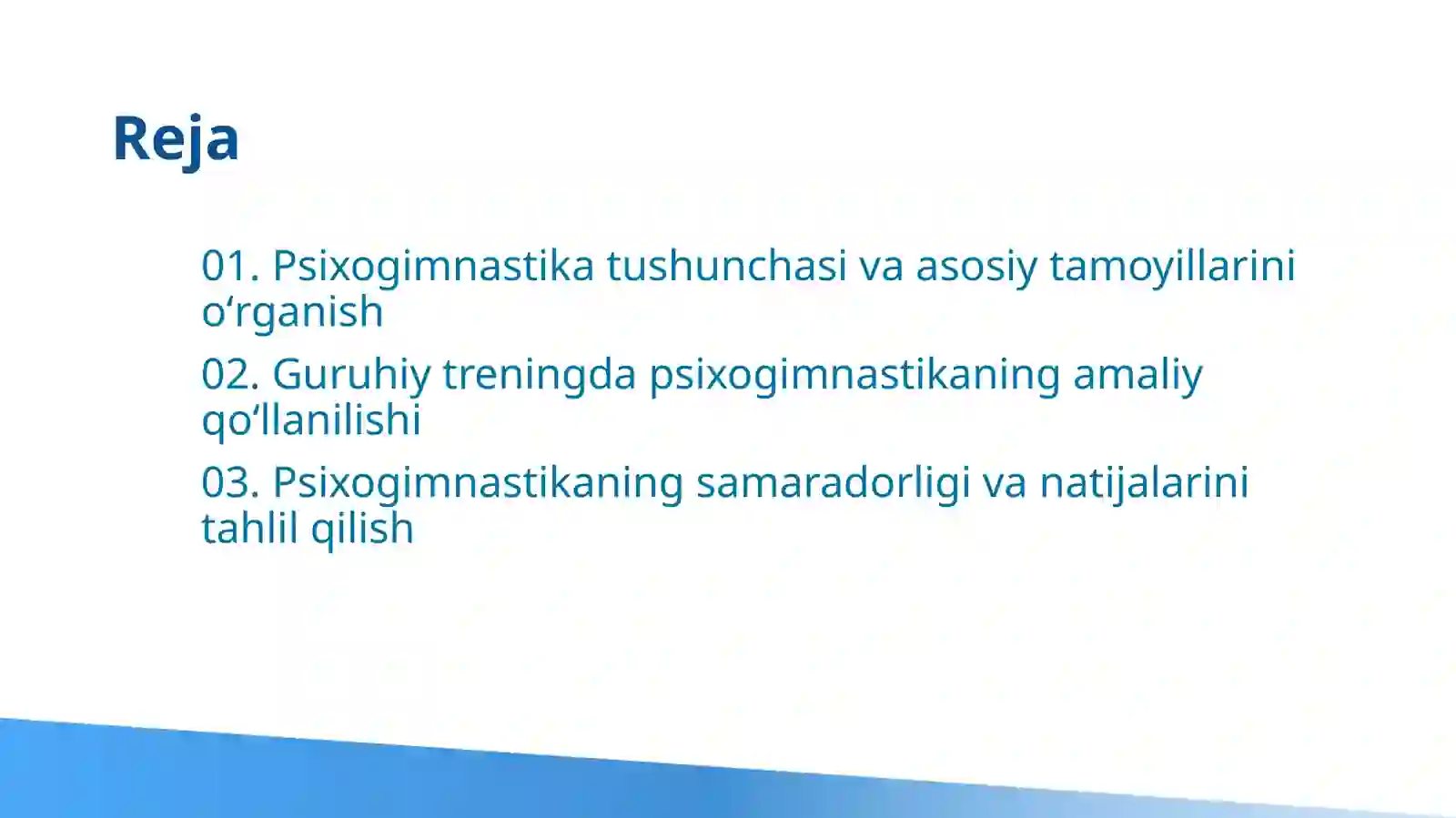 Reja

01. Psixogimnastika tushunchasi va asosiy tamoyillarini o‘rganish

02. Guruhiy treningda psixogimnastikaning amaliy qo‘llanilishi

03. Psixogimnastikaning samaradorligi va natijalarini tahlil qilish